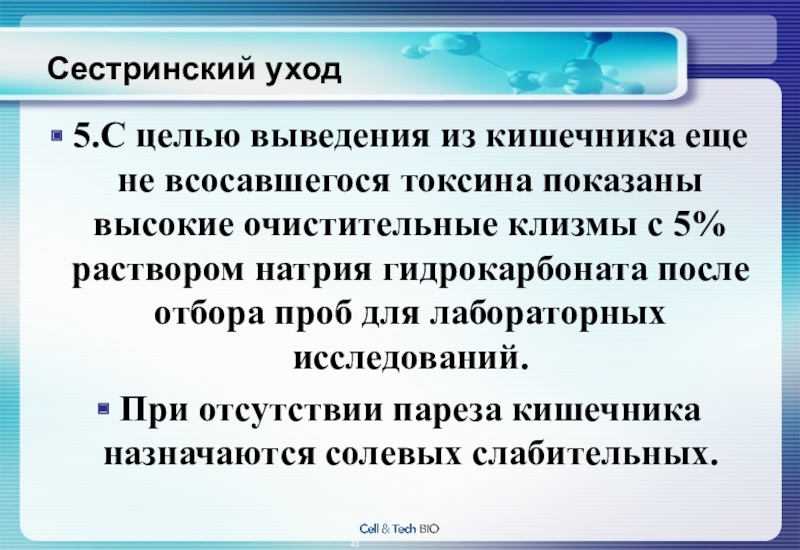 Сестринский уход

5.С целью выведения из кишечника еще не всосавшегося токсина показаны высокие очистительные клизмы с 5% раствором натрия гидрокарбоната после отбора проб для лабораторных исследований.

При отсутствии пареза кишечника назначаются солевых слабительных.

Cell & Tech BIO

43